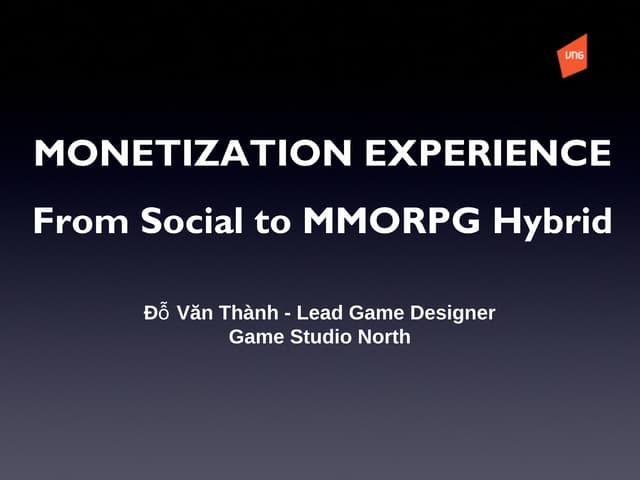 VNG

MONETIZATION EXPERIENCE

From Social to MMORPG Hybrid

Đỗ Văn Thành - Lead Game Designer
Game Studio North